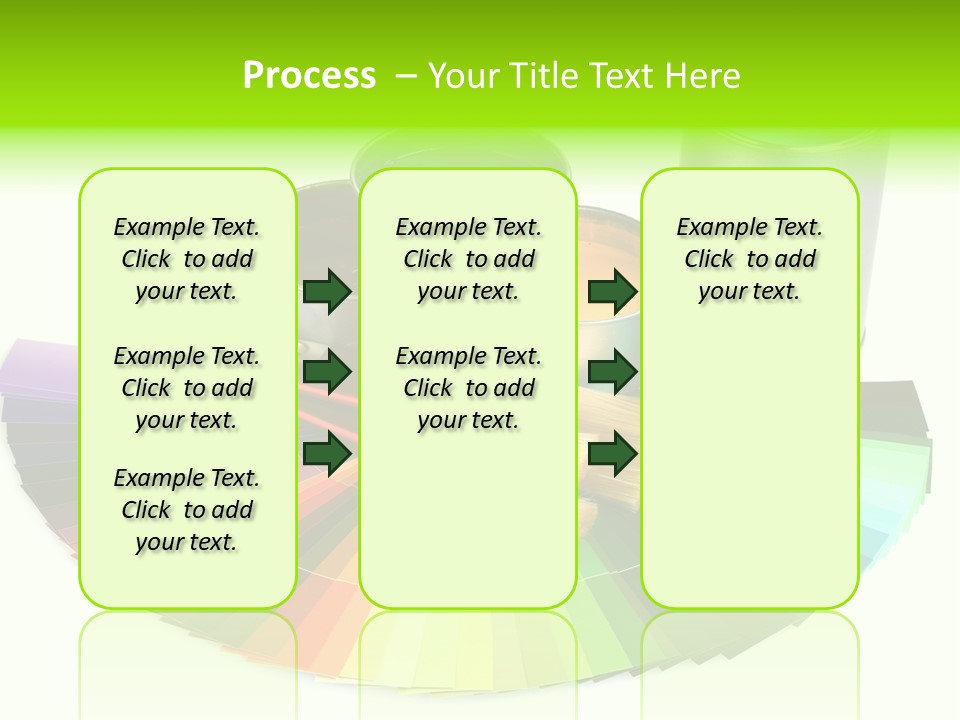 Process – Your Title Text Here

Example Text. Click to add your text.

Example Text. Click to add your text.

Example Text. Click to add your text.

Example Text. Click to add your text.

Example Text. Click to add your text.

Example Text. Click to add your text.